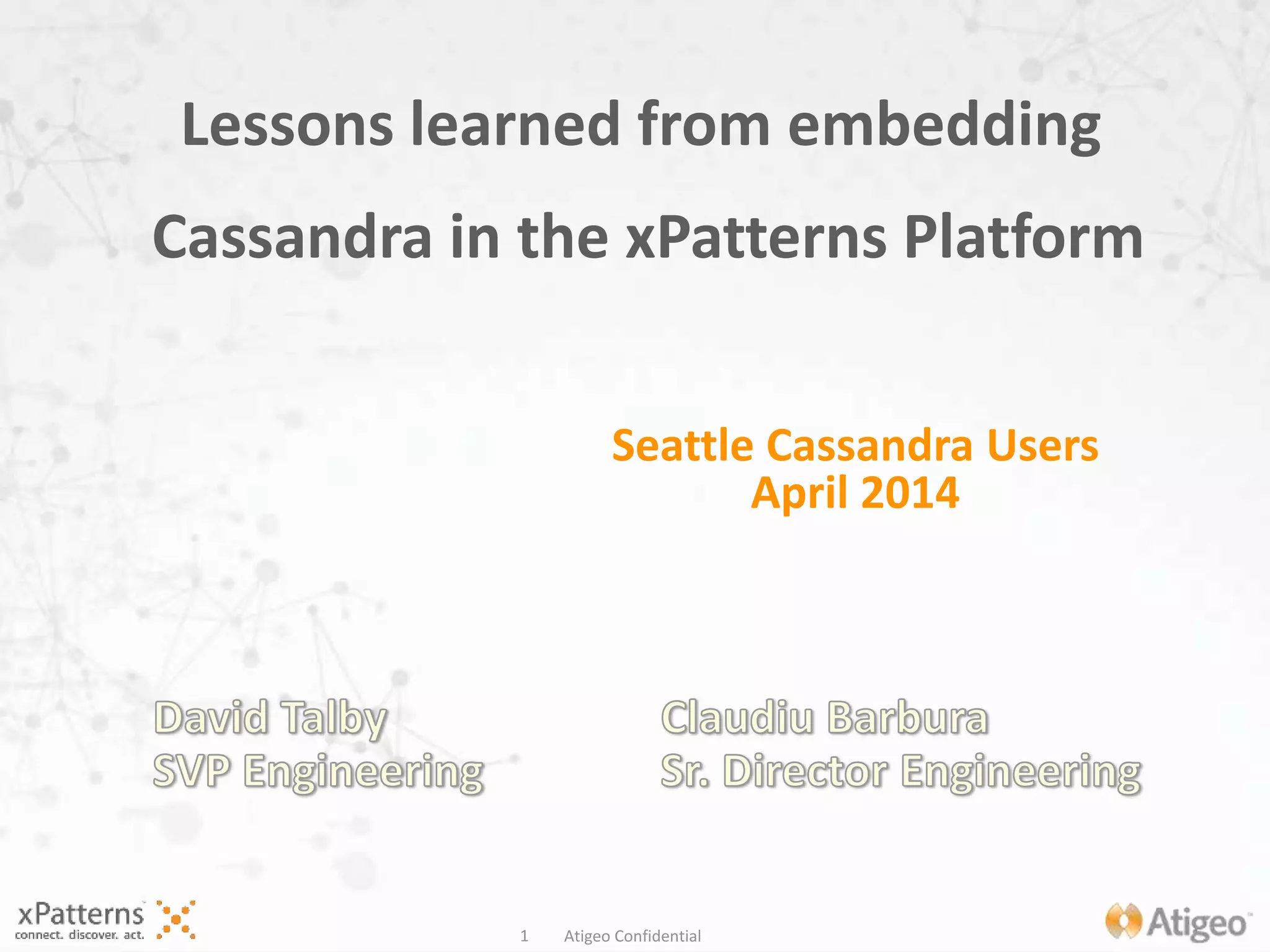 Lessons learned from embedding Cassandra in the xPatterns Platform

Seattle Cassandra Users
April 2014

David Talby
SVP Engineering

Claudiu Barbura
Sr. Director Engineering

xPatterns
connect. discover. act.

1 Atigeo Confidential

Atigeo